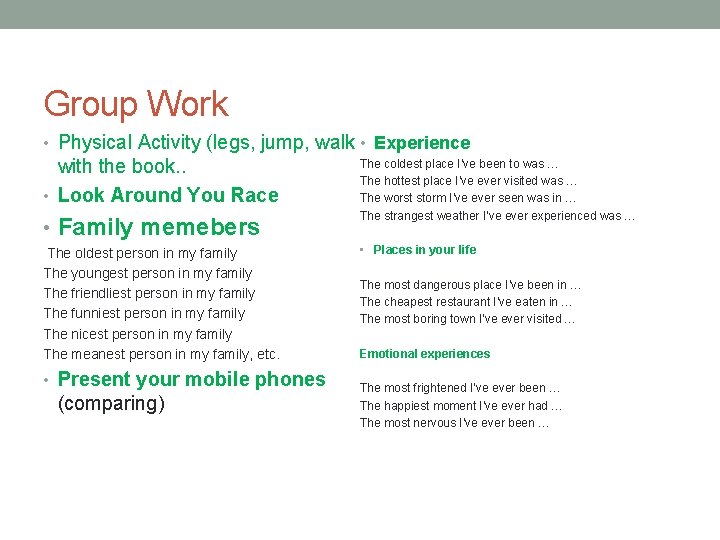 Group Work

• Physical Activity (legs, jump, walk with the book..

• Look Around You Race

• Family memebers

The oldest person in my family
The youngest person in my family
The friendliest person in my family
The funniest person in my family
The nicest person in my family
The meanest person in my family, etc.

• Present your mobile phones (comparing)

• Experience

The coldest place I've been to was …
The hottest place I've ever visited was …
The worst storm I've ever seen was in …
The strangest weather I've ever experienced was …

• Places in your life

The most dangerous place I've been in …
The cheapest restaurant I've eaten in …
The most boring town I've ever visited …

Emotional experiences

The most frightened I've ever been …
The happiest moment I've ever had …
The most nervous I've ever been …